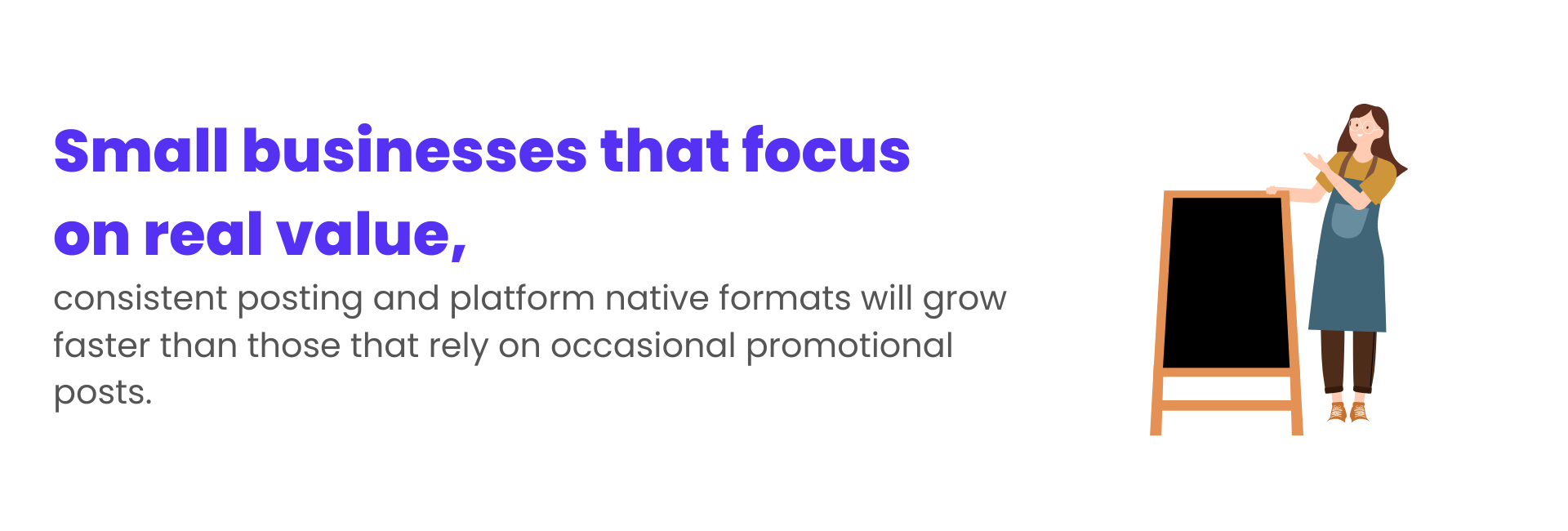 Small businesses that focus on real value,

consistent posting and platform native formats will grow faster than those that rely on occasional promotional posts.